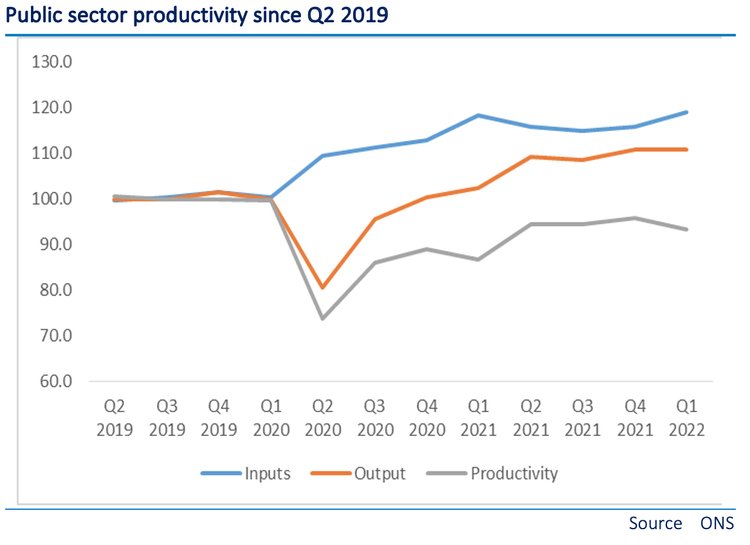 Public sector productivity since Q2 2019

130.0
120.0
110.0
100.0
90.0
80.0
70.0
60.0

Q2 2019
Q3 2019
Q4 2019
Q1 2020
Q2 2020
Q3 2020
Q4 2020
Q1 2021
Q2 2021
Q3 2021
Q4 2021
Q1 2022

Inputs
Output
Productivity

Source ONS